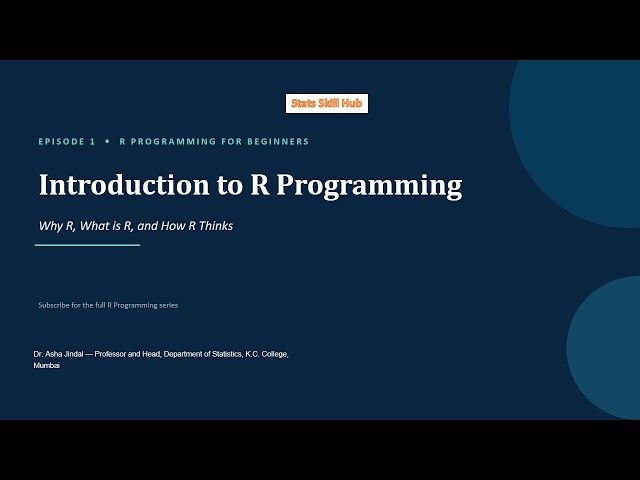 Stats Skill Hub

EPISODE 1 • R PROGRAMMING FOR BEGINNERS

Introduction to R Programming

Why R, What is R, and How R Thinks

Subscribe for the full R Programming series

Dr. Asha Jindal — Professor and Head, Department of Statistics, K.C. College, Mumbai